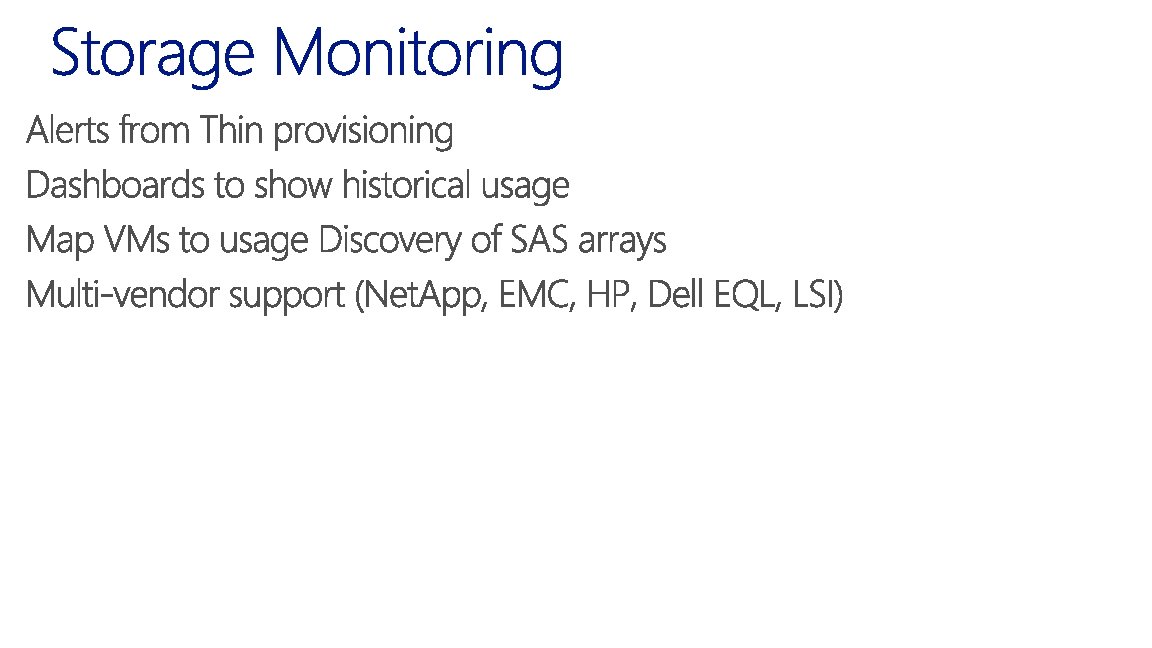 Storage Monitoring

Alerts from Thin provisioning

Dashboards to show historical usage

Map VMs to usage Discovery of SAS arrays

Multi-vendor support (NetApp, EMC, HP, Dell EQL, LSI)